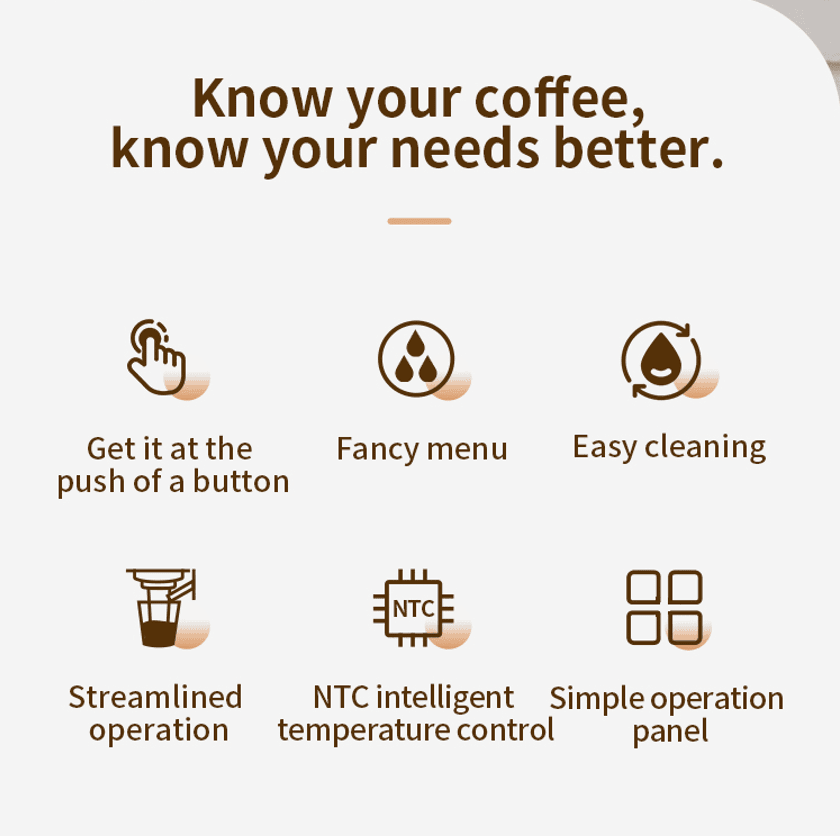 Know your coffee,
know your needs better.

Get it at the push of a button

Fancy menu

Easy cleaning

Streamlined operation

NTC

NTC intelligent temperature control

Simple operation panel